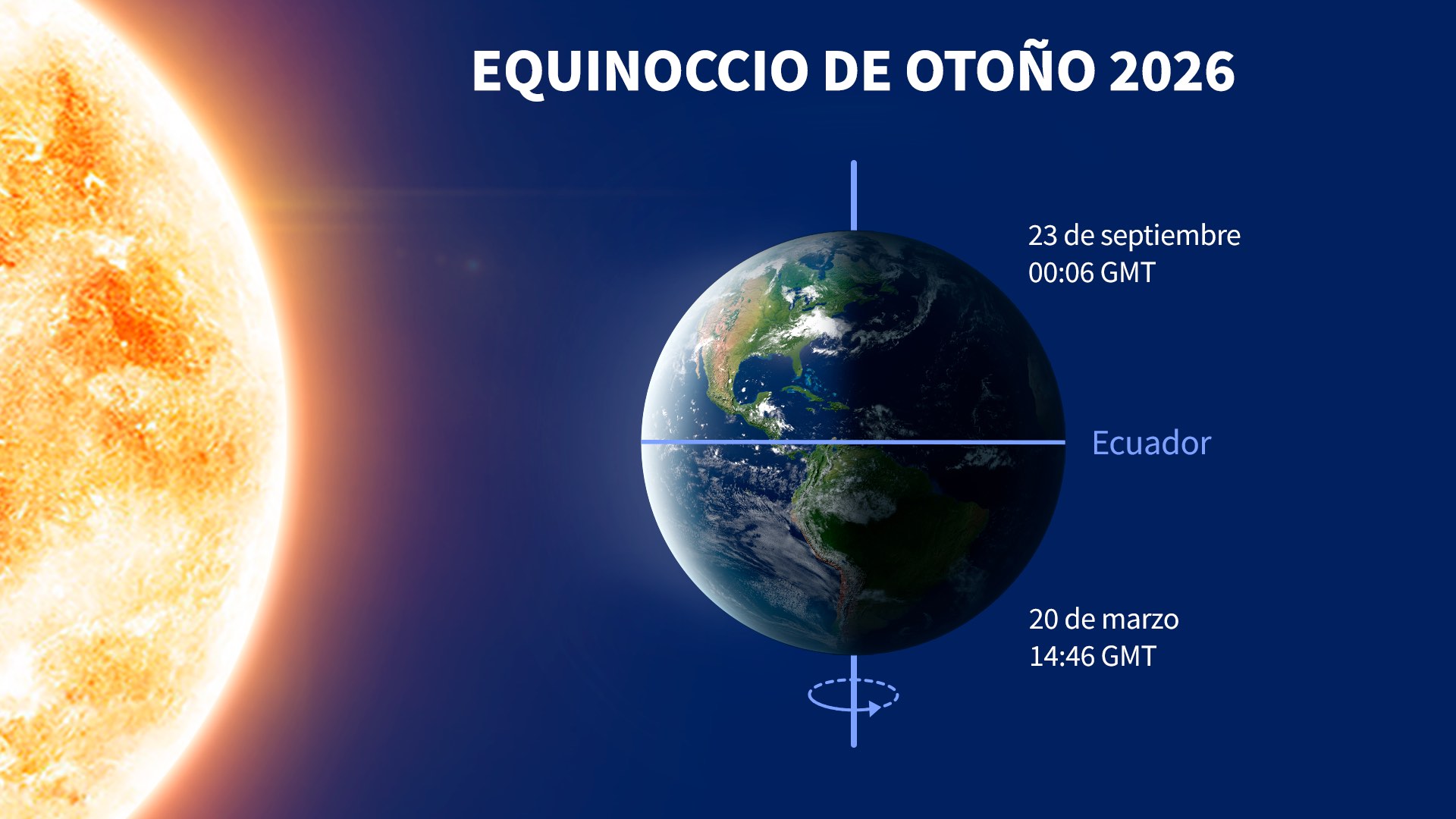 EQUINOCCIO DE OTOÑO 2026

23 de septiembre
00:06 GMT

Ecuador

20 de marzo
14:46 GMT